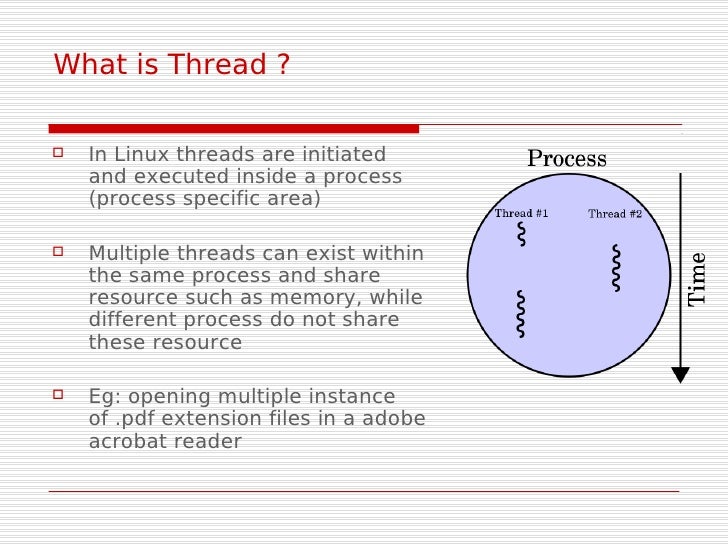 What is Thread ?

In Linux threads are initiated and executed inside a process (process specific area)

Multiple threads can exist within the same process and share resource such as memory, while different process do not share these resource

Eg: opening multiple instance of .pdf extension files in a adobe acrobat reader

Process

Thread #1

Thread #2

Time